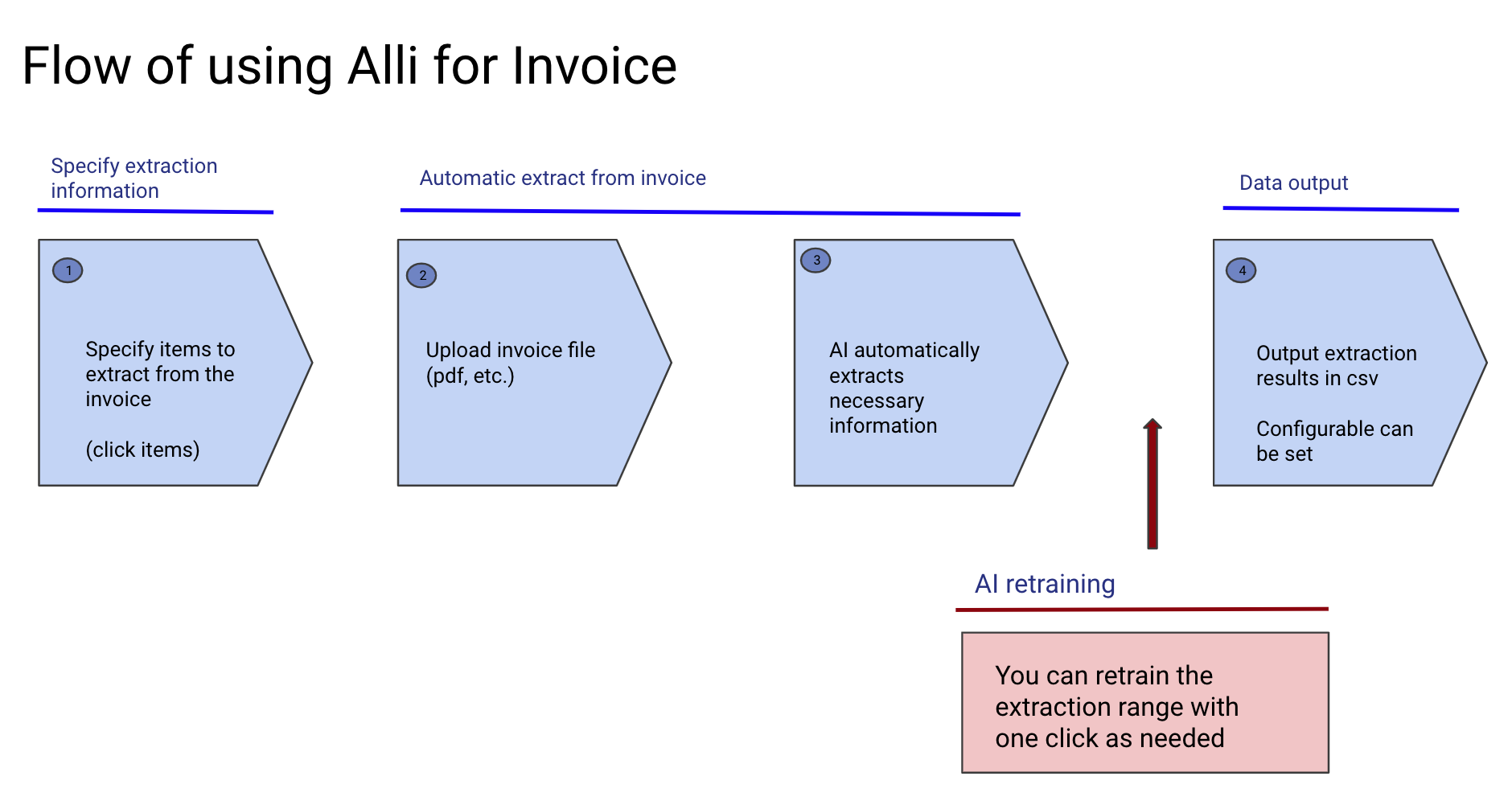 Flow of using Alli for Invoice

Specify extraction information

Automatic extract from invoice

Data output

1

Specify items to extract from the invoice

(click items)

2

Upload invoice file (pdf, etc.)

3

AI automatically extracts necessary information

4

Output extraction results in csv

Configurable can be set

AI retraining

You can retrain the extraction range with one click as needed